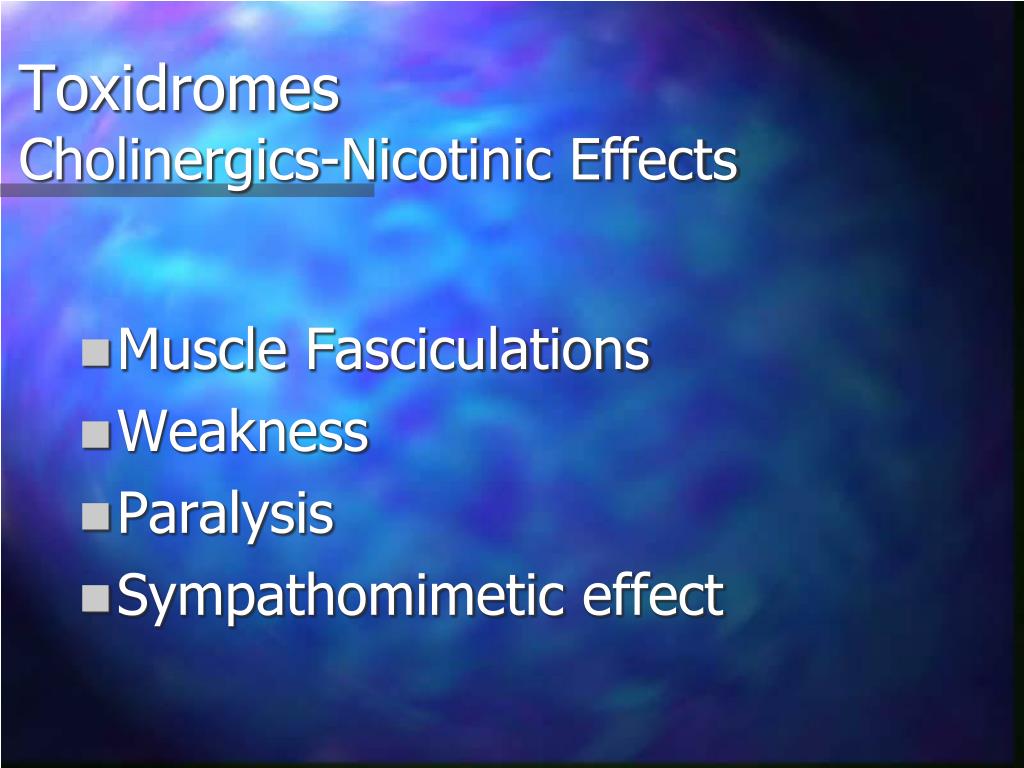 Toxidromes
Cholinergics-Nicotinic Effects

Muscle Fasciculations
Weakness
Paralysis
Sympathomimetic effect